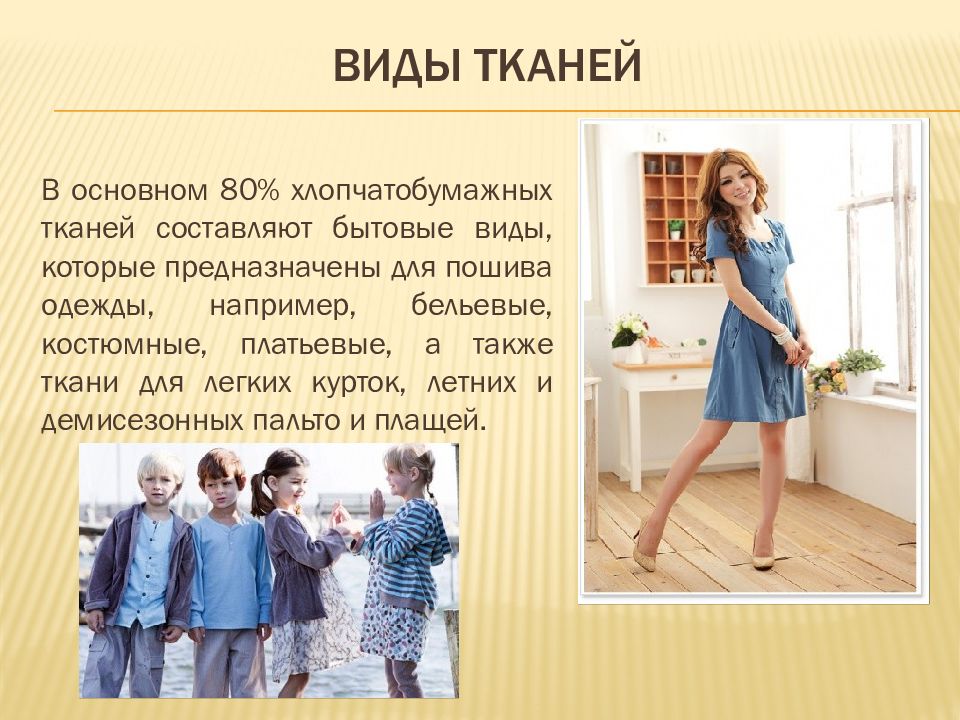 ВИДЫ ТКАНЕЙ

В основном 80% хлопчатобумажных тканей составляют бытовые виды, которые предназначены для пошива одежды, например, бельевые, костюмные, платьевые, а также ткани для легких курток, летних и демисезонных пальто и плащей.